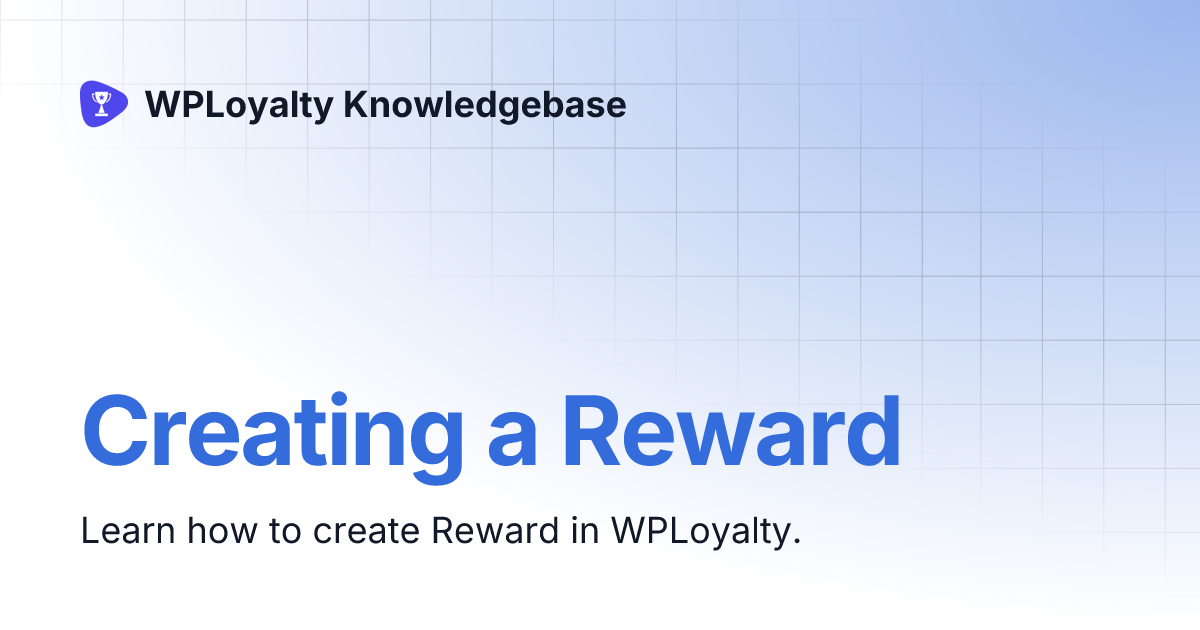 WPLoyalty Knowledgebase

Creating a Reward

Learn how to create Reward in WPLoyalty.